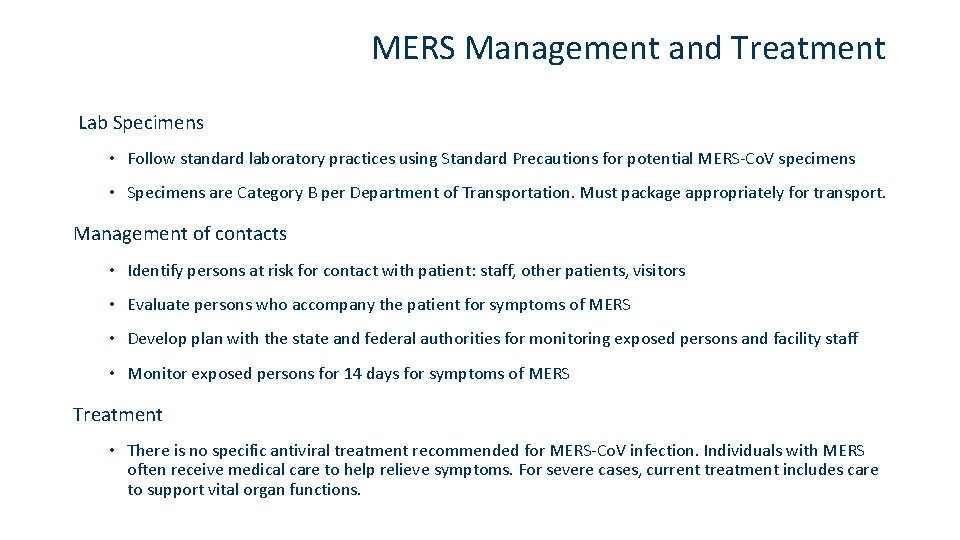 MERS Management and Treatment

Lab Specimens

• Follow standard laboratory practices using Standard Precautions for potential MERS-CoV specimens

• Specimens are Category B per Department of Transportation. Must package appropriately for transport.

Management of contacts

• Identify persons at risk for contact with patient: staff, other patients, visitors

• Evaluate persons who accompany the patient for symptoms of MERS

• Develop plan with the state and federal authorities for monitoring exposed persons and facility staff

• Monitor exposed persons for 14 days for symptoms of MERS

Treatment

• There is no specific antiviral treatment recommended for MERS-CoV infection. Individuals with MERS often receive medical care to help relieve symptoms. For severe cases, current treatment includes care to support vital organ functions.